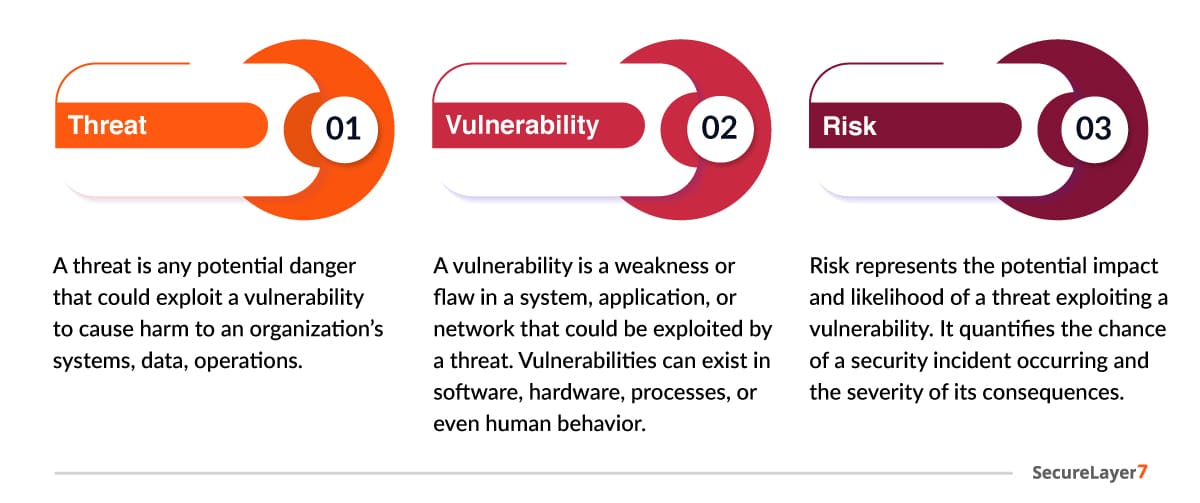 Threat

01

A threat is any potential danger that could exploit a vulnerability to cause harm to an organization's systems, data, operations.

Vulnerability

02

A vulnerability is a weakness or flaw in a system, application, or network that could be exploited by a threat. Vulnerabilities can exist in software, hardware, processes, or even human behavior.

Risk

03

Risk represents the potential impact and likelihood of a threat exploiting a vulnerability. It quantifies the chance of a security incident occurring and the severity of its consequences.

SecureLayer7